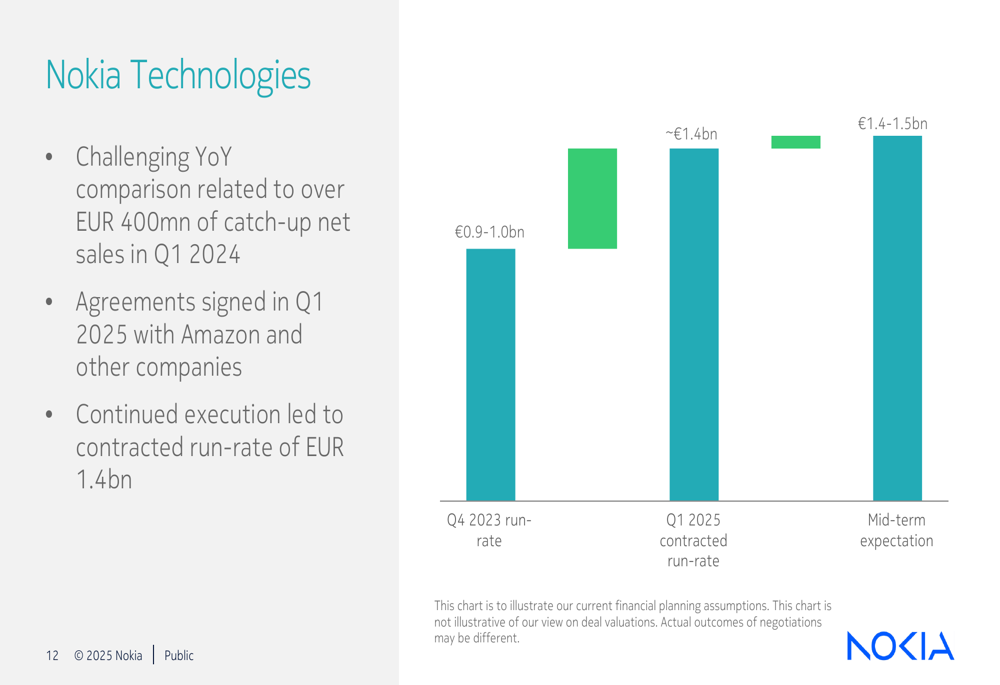 Nokia Technologies

• Challenging YoY comparison related to over EUR 400mn of catch-up net sales in Q1 2024

• Agreements signed in Q1 2025 with Amazon and other companies

• Continued execution led to contracted run-rate of EUR 1.4bn

€0.9-1.0bn

~€1.4bn

€1.4-1.5bn

Q4 2023 run-rate

Q1 2025 contracted run-rate

Mid-term expectation

This chart is to illustrate our current financial planning assumptions. This chart is not illustrative of our view on deal valuations. Actual outcomes of negotiations may be different.

12 © 2025 Nokia | Public

NOKIA